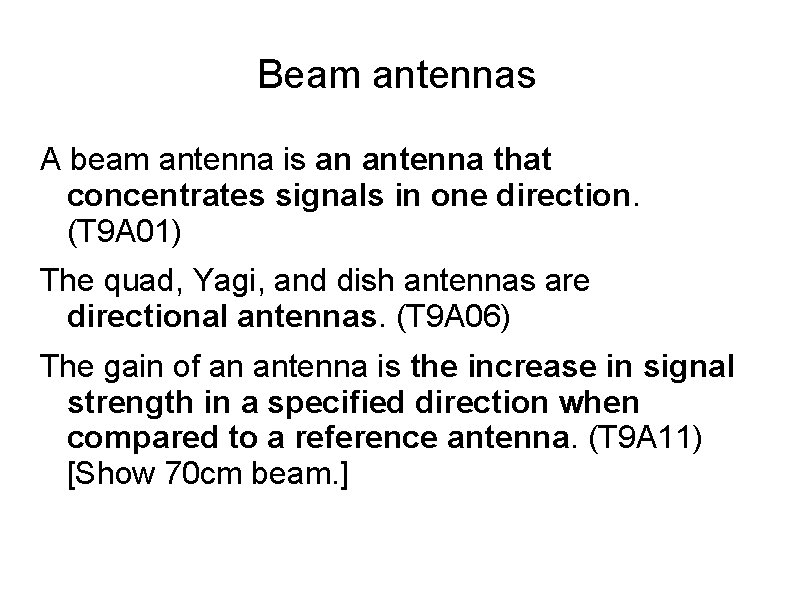 Beam antennas

A beam antenna is an antenna that concentrates signals in one direction. (T9A01)

The quad, Yagi, and dish antennas are directional antennas. (T9A06)

The gain of an antenna is the increase in signal strength in a specified direction when compared to a reference antenna. (T9A11) [Show 70cm beam.]